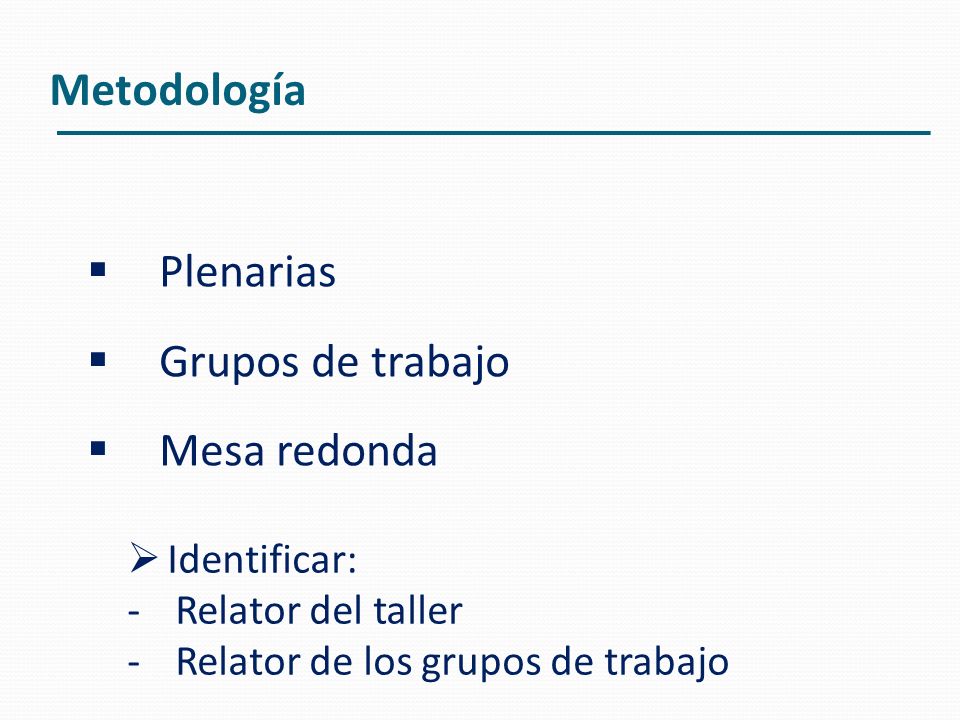 Metodología

▪ Plenarias

▪ Grupos de trabajo

▪ Mesa redonda

➢ Identificar:
- Relator del taller
- Relator de los grupos de trabajo